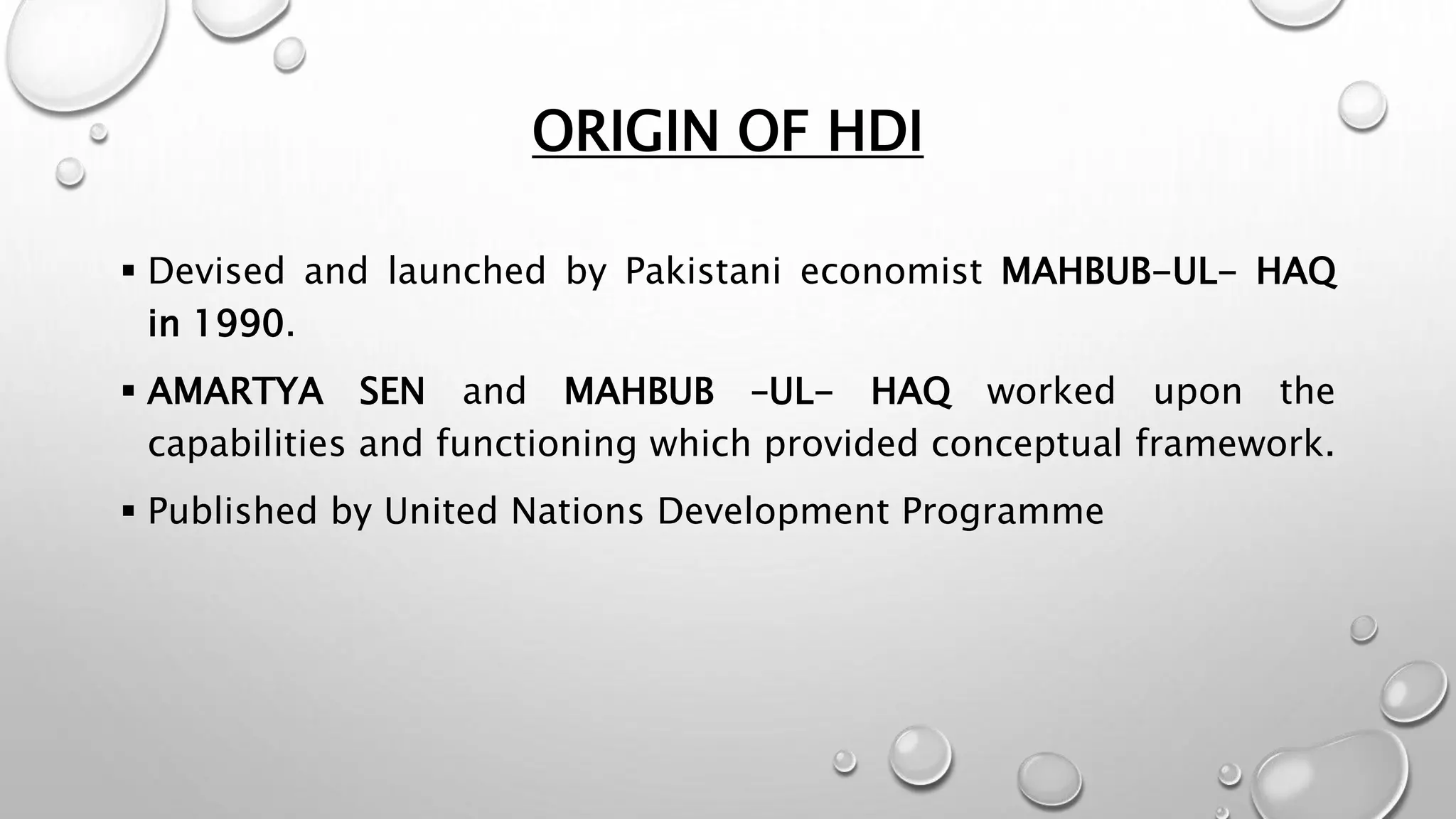 ORIGIN OF HDI

▪ Devised and launched by Pakistani economist MAHBUB-UL- HAQ in 1990.

▪ AMARTYA SEN and MAHBUB -UL- HAQ worked upon the capabilities and functioning which provided conceptual framework.

▪ Published by United Nations Development Programme